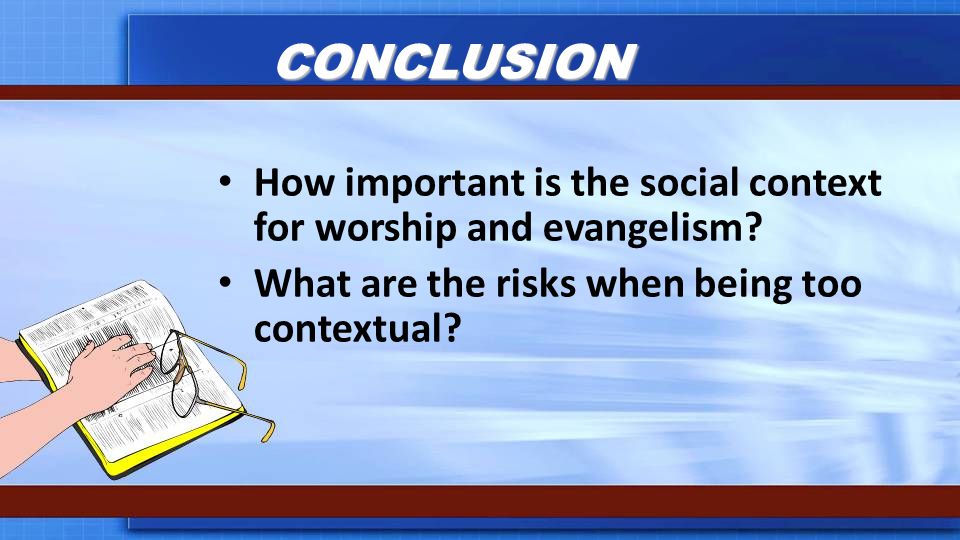 CONCLUSION

• How important is the social context for worship and evangelism?
• What are the risks when being too contextual?